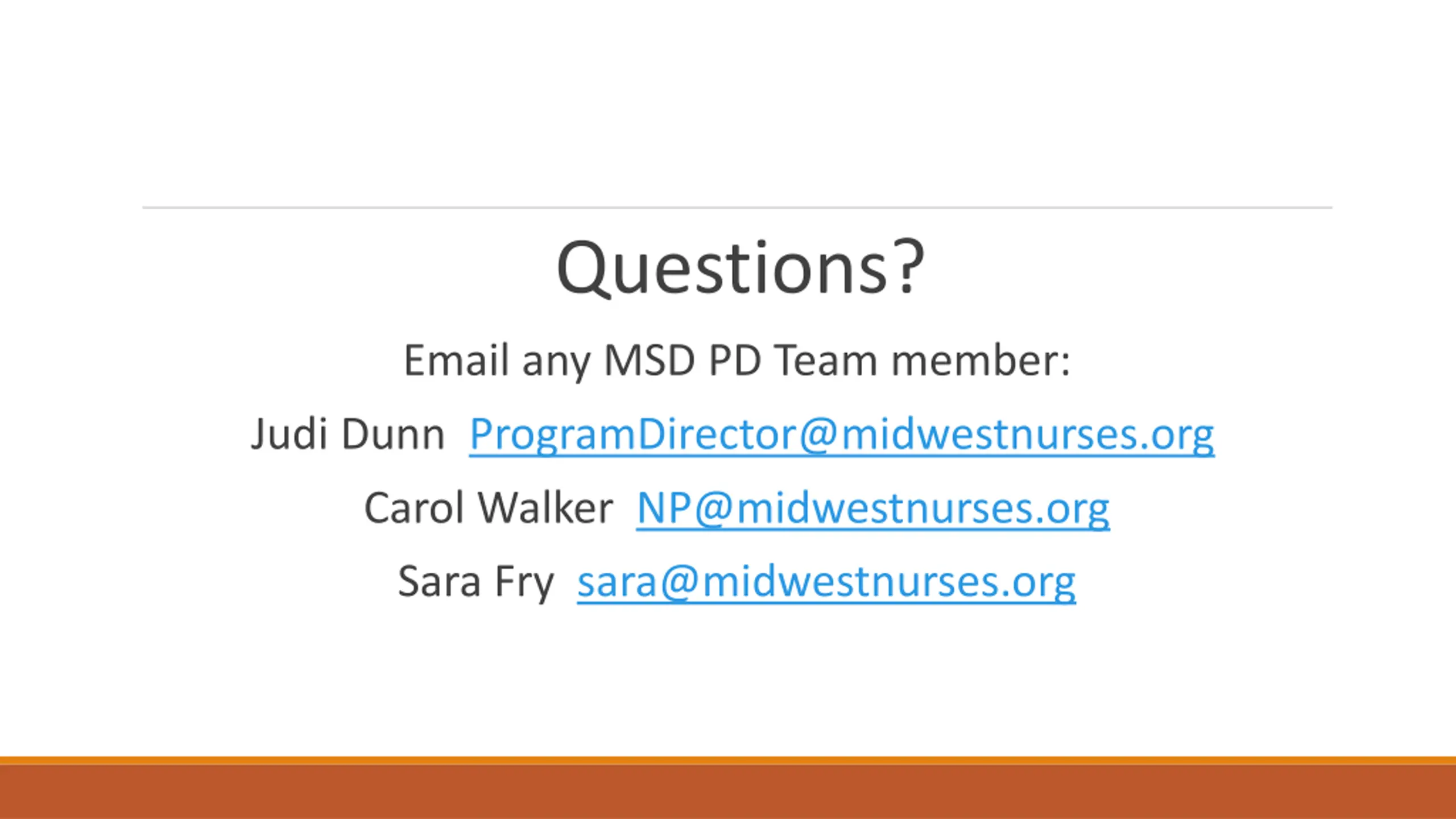 Questions?

Email any MSD PD Team member:

Judi Dunn ProgramDirector@midwestnurses.org

Carol Walker NP@midwestnurses.org

Sara Fry sara@midwestnurses.org